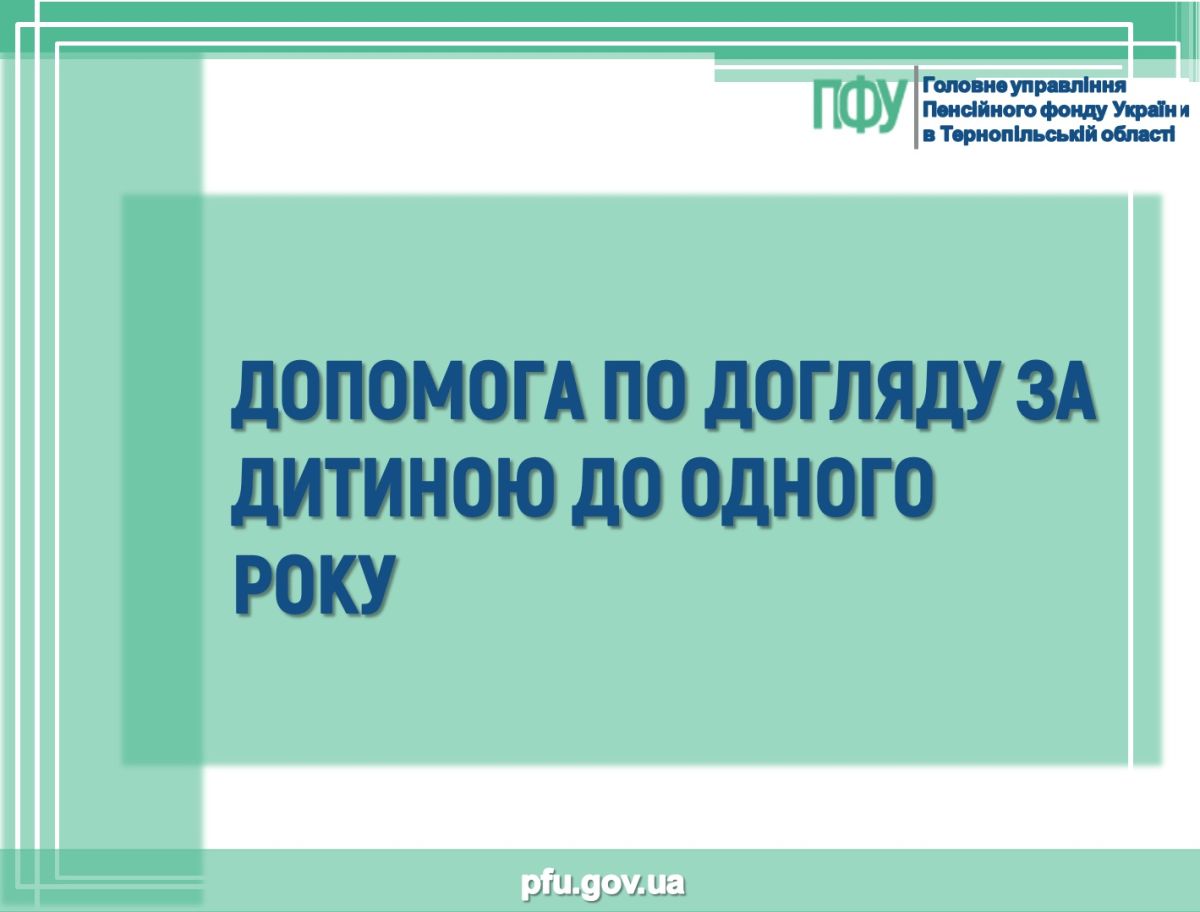 ПФУ

Головне управління
Пенсійного фонду України
в Тернопільській області

ДОПОМОГА ПО ДОГЛЯДУ ЗА ДИТИНОЮ ДО ОДНОГО РОКУ

pfu.gov.ua